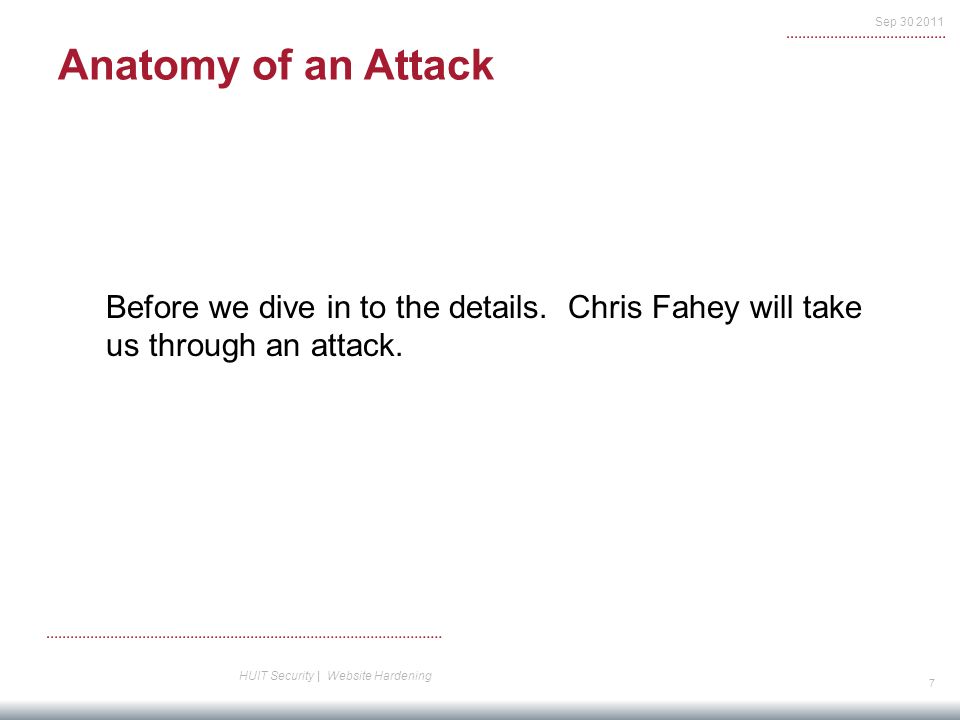 Sep 30 2011

Anatomy of an Attack

Before we dive in to the details. Chris Fahey will take us through an attack.

HUIT Security | Website Hardening

7